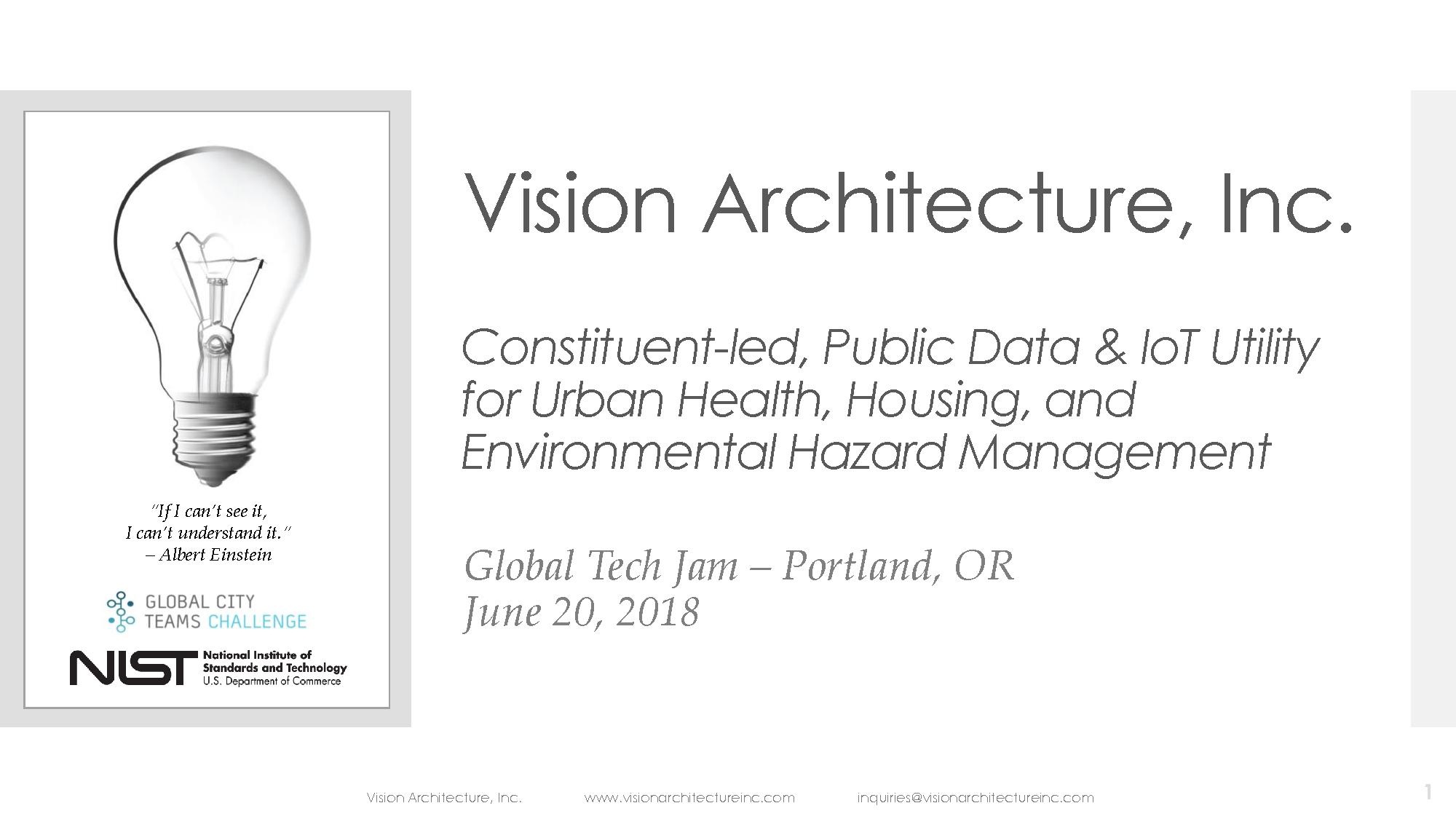 "If I can't see it,
I can't understand it."
– Albert Einstein

GLOBAL CITY
TEAMS CHALLENGE

NIST National Institute of Standards and Technology U.S. Department of Commerce

Vision Architecture, Inc.

Constituent-led, Public Data & IoT Utility for Urban Health, Housing, and Environmental Hazard Management

Global Tech Jam – Portland, OR
June 20, 2018

Vision Architecture, Inc. www.visionarchitectureinc.com inquiries@visionarchitectureinc.com

1